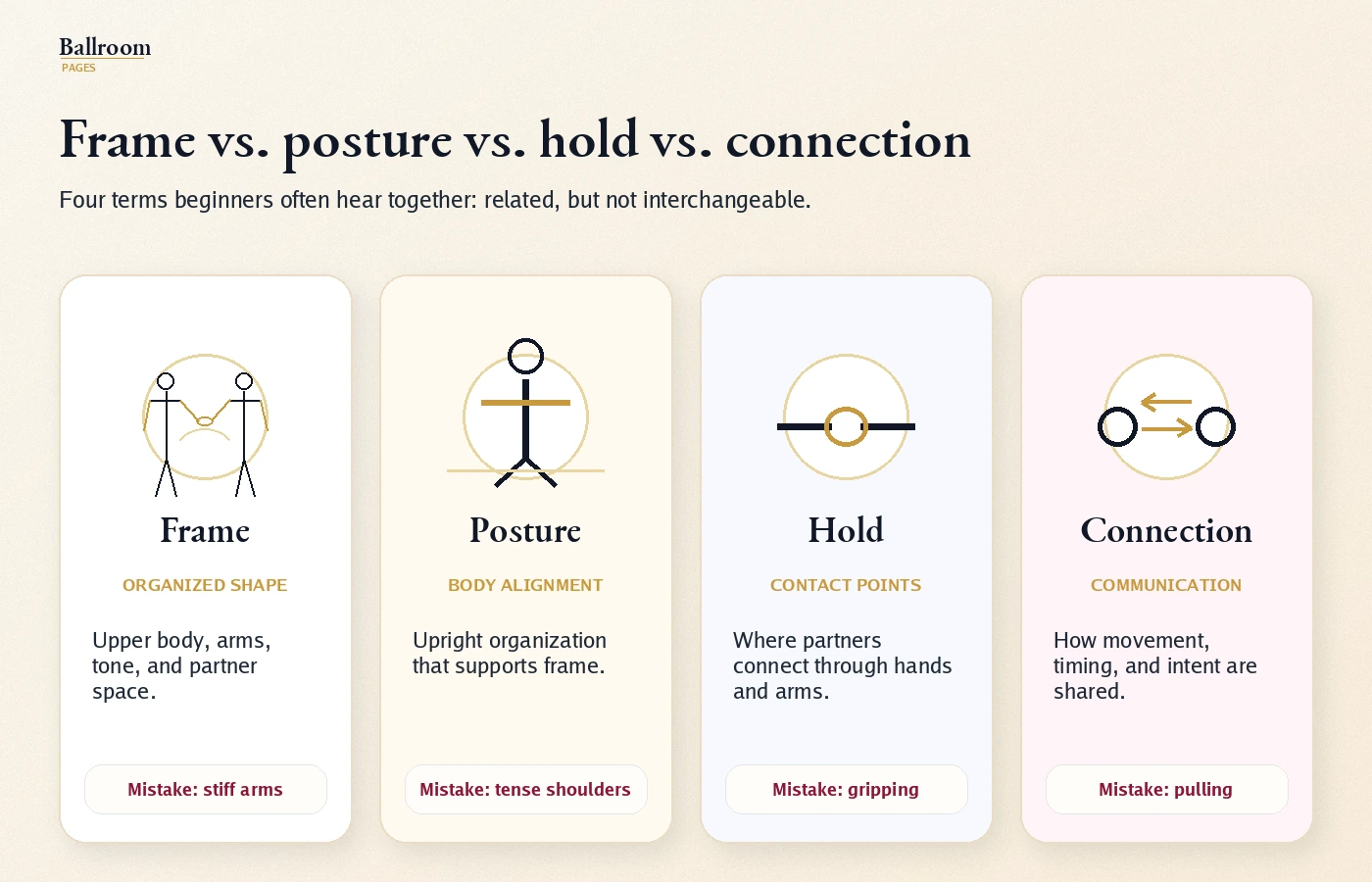 Ballroom
PAGES

Frame vs. posture vs. hold vs. connection

Four terms beginners often hear together: related, but not interchangeable.

Frame

ORGANIZED SHAPE

Upper body, arms, tone, and partner space.

Mistake: stiff arms

Posture

BODY ALIGNMENT

Upright organization that supports frame.

Mistake: tense shoulders

Hold

CONTACT POINTS

Where partners connect through hands and arms.

Mistake: gripping

Connection

COMMUNICATION

How movement, timing, and intent are shared.

Mistake: pulling